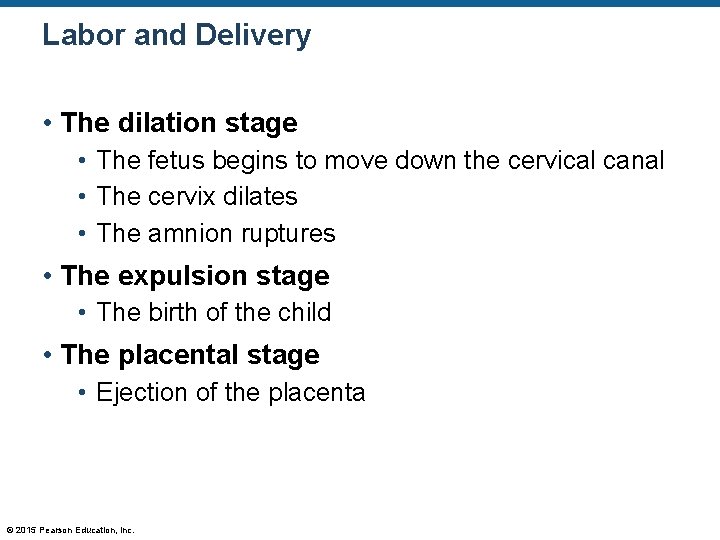 Labor and Delivery

• The dilation stage
  • The fetus begins to move down the cervical canal
  • The cervix dilates
  • The amnion ruptures
• The expulsion stage
  • The birth of the child
• The placental stage
  • Ejection of the placenta

© 2015 Pearson Education, Inc.